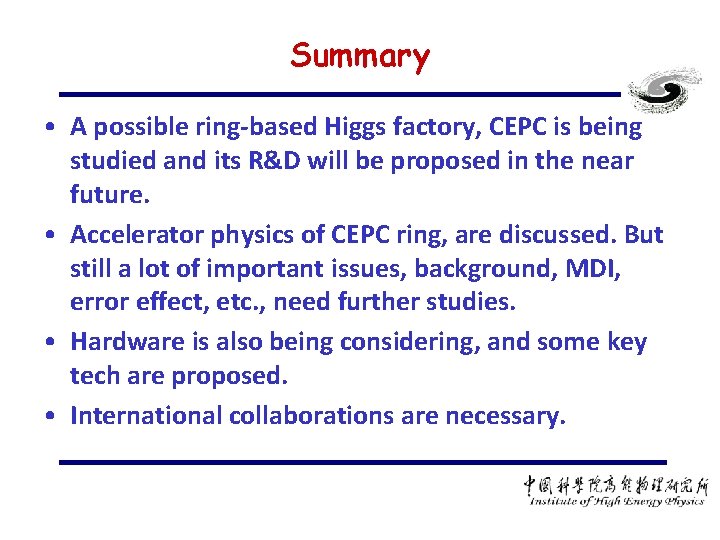 Summary

• A possible ring-based Higgs factory, CEPC is being studied and its R&D will be proposed in the near future.

• Accelerator physics of CEPC ring, are discussed. But still a lot of important issues, background, MDI, error effect, etc., need further studies.

• Hardware is also being considering, and some key tech are proposed.

• International collaborations are necessary.

中國科學院高能物理研究所
Institute of High Energy Physics